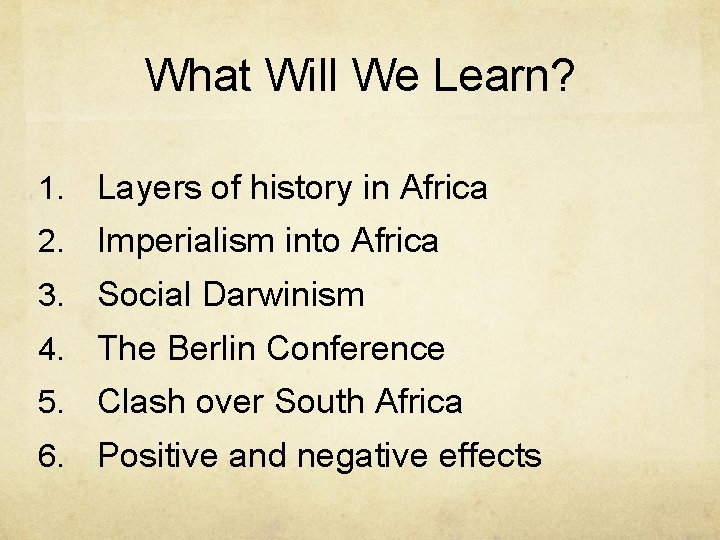 What Will We Learn?

1. Layers of history in Africa
2. Imperialism into Africa
3. Social Darwinism
4. The Berlin Conference
5. Clash over South Africa
6. Positive and negative effects